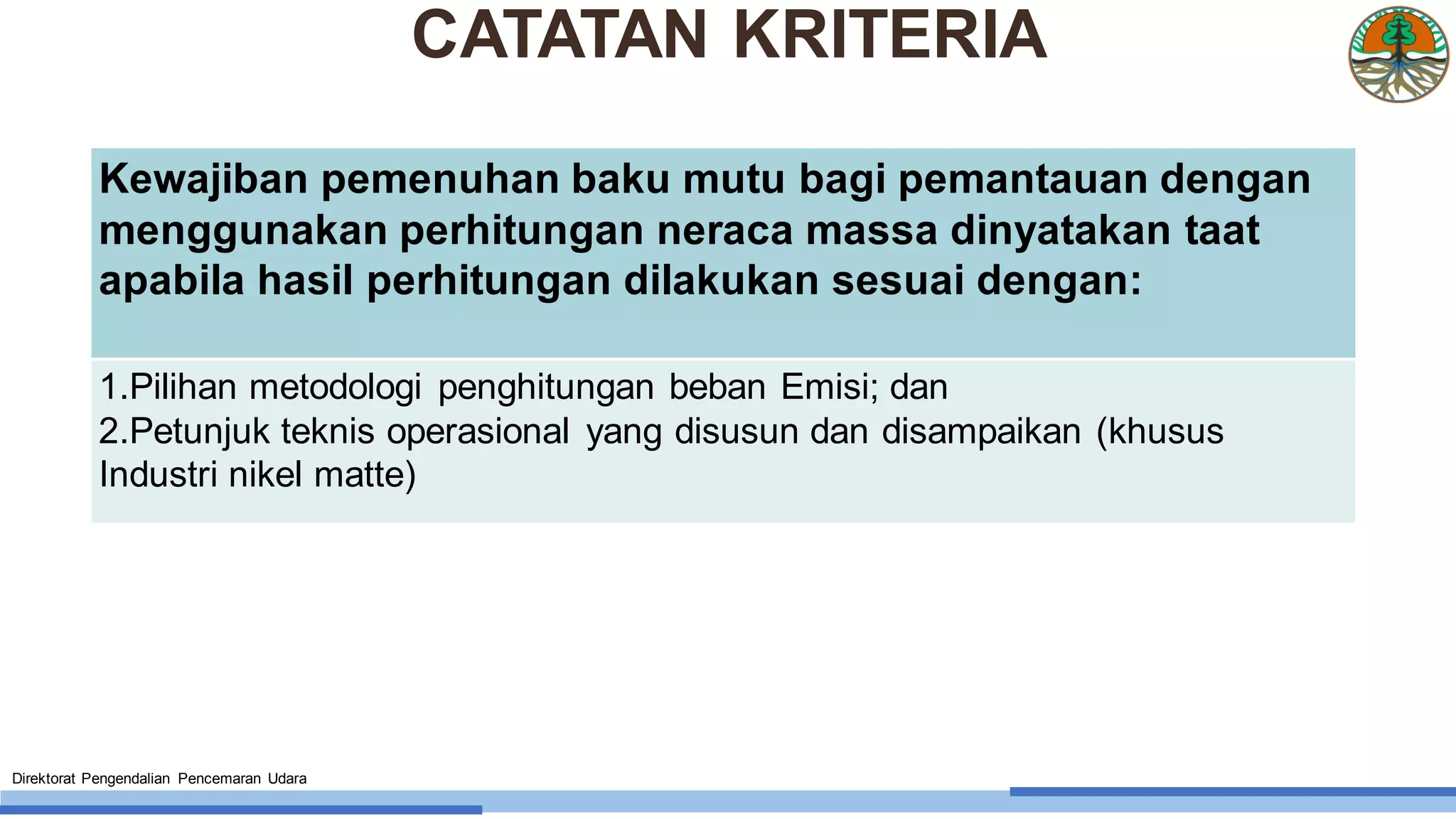 CATATAN KRITERIA

Kewajiban pemenuhan baku mutu bagi pemantauan dengan menggunakan perhitungan neraca massa dinyatakan taat apabila hasil perhitungan dilakukan sesuai dengan:

1.Pilihan metodologi penghitungan beban Emisi; dan
2.Petunjuk teknis operasional yang disusun dan disampaikan (khusus Industri nikel matte)

Direktorat Pengendalian Pencemaran Udara